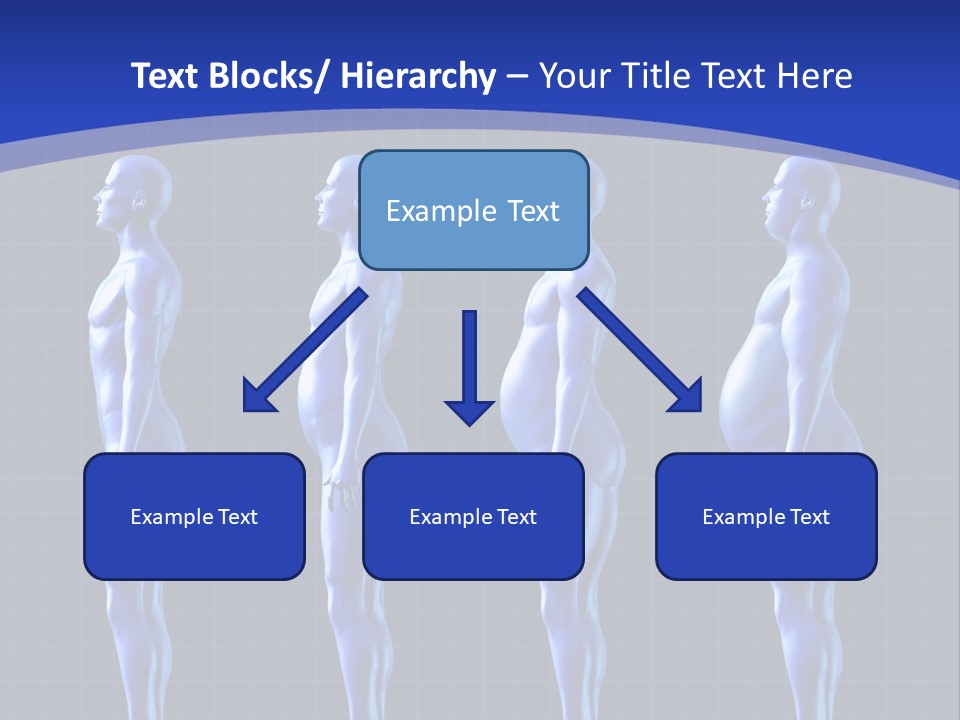 Text Blocks/ Hierarchy – Your Title Text Here

Example Text

Example Text

Example Text

Example Text